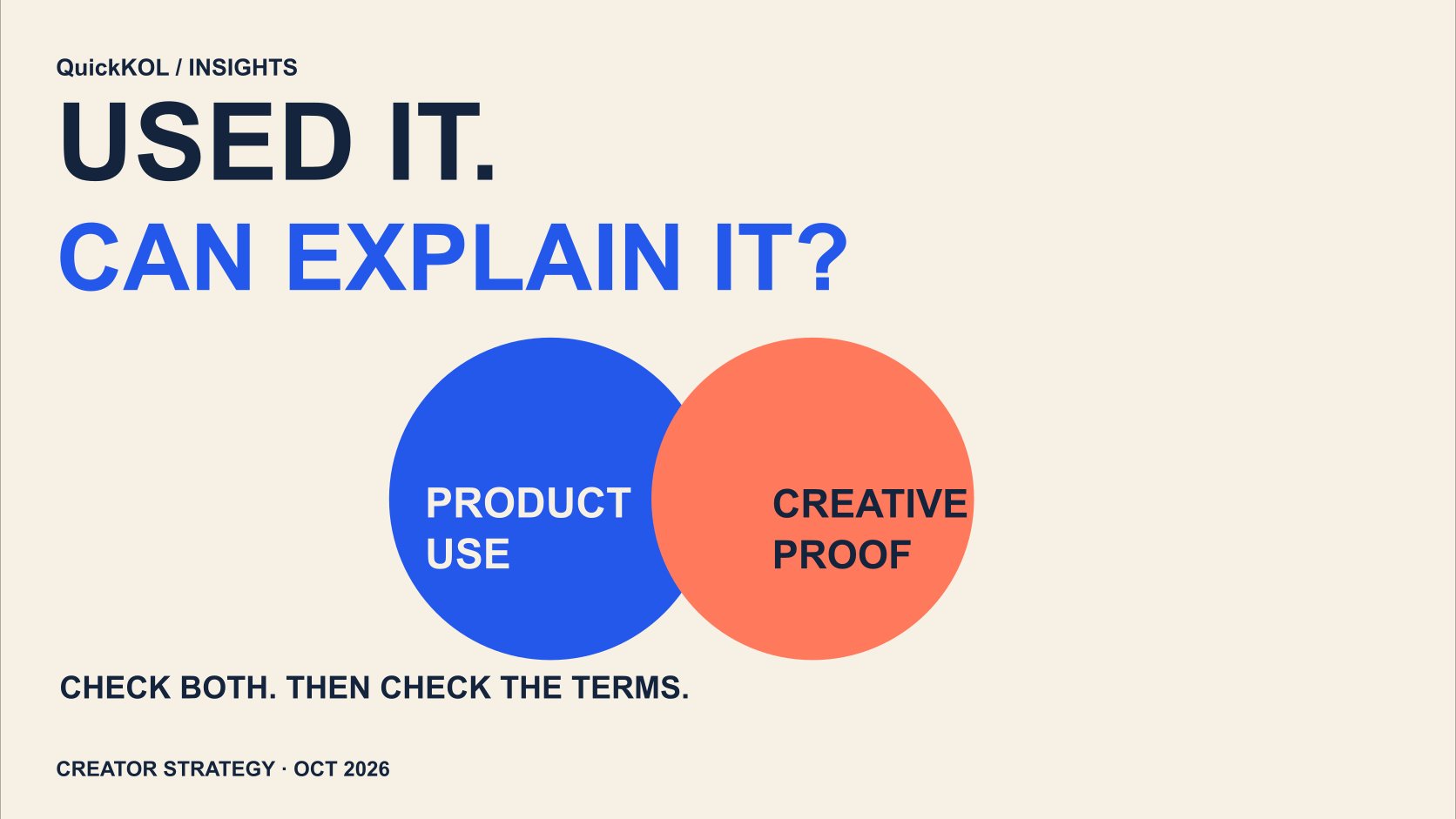 QuickKOL / INSIGHTS

USED IT.

CAN EXPLAIN IT?

PRODUCT
USE

CREATIVE
PROOF

CHECK BOTH. THEN CHECK THE TERMS.

CREATOR STRATEGY · OCT 2026